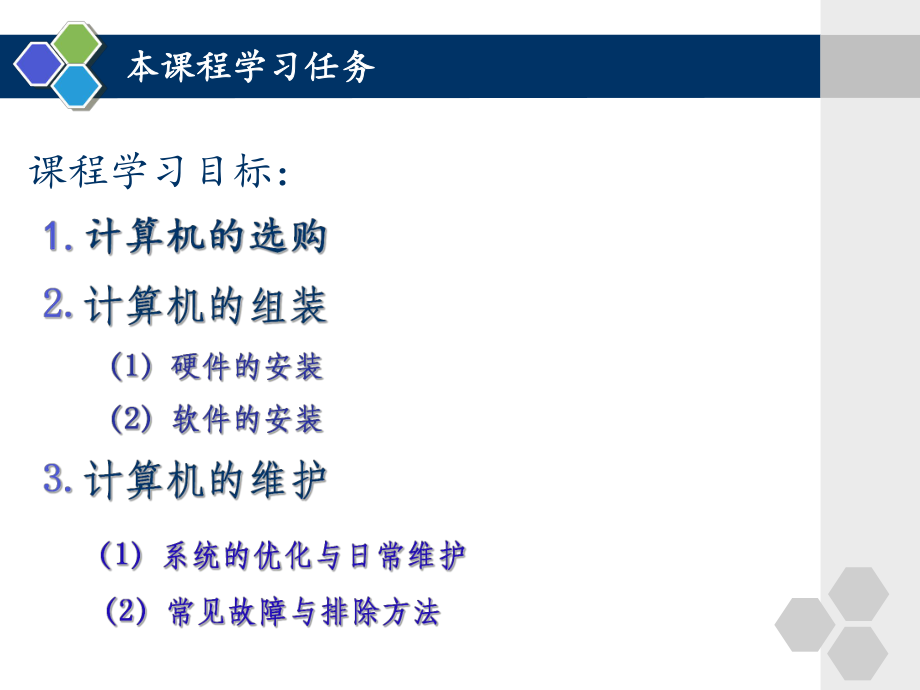 本课程学习任务

课程学习目标：

1. 计算机的选购

2. 计算机的组装

(1) 硬件的安装

(2) 软件的安装

3. 计算机的维护

(1) 系统的优化与日常维护

(2) 常见故障与排除方法